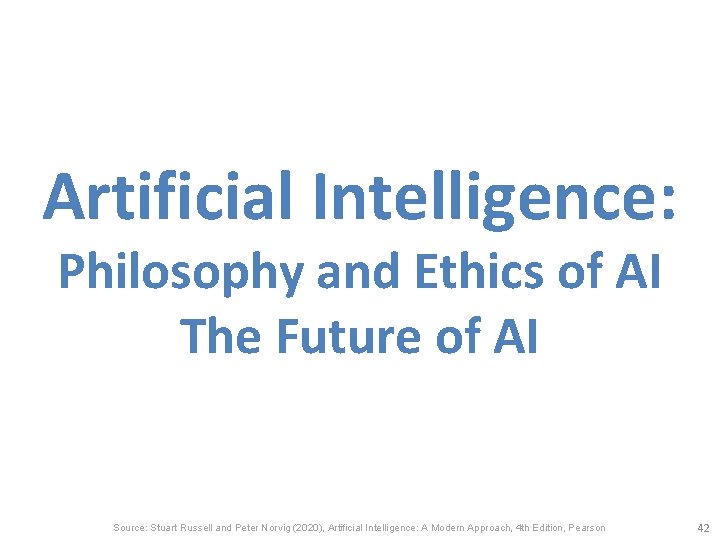 Artificial Intelligence:
Philosophy and Ethics of AI
The Future of AI

Source: Stuart Russell and Peter Norvig (2020), Artificial Intelligence: A Modern Approach, 4th Edition, Pearson

42